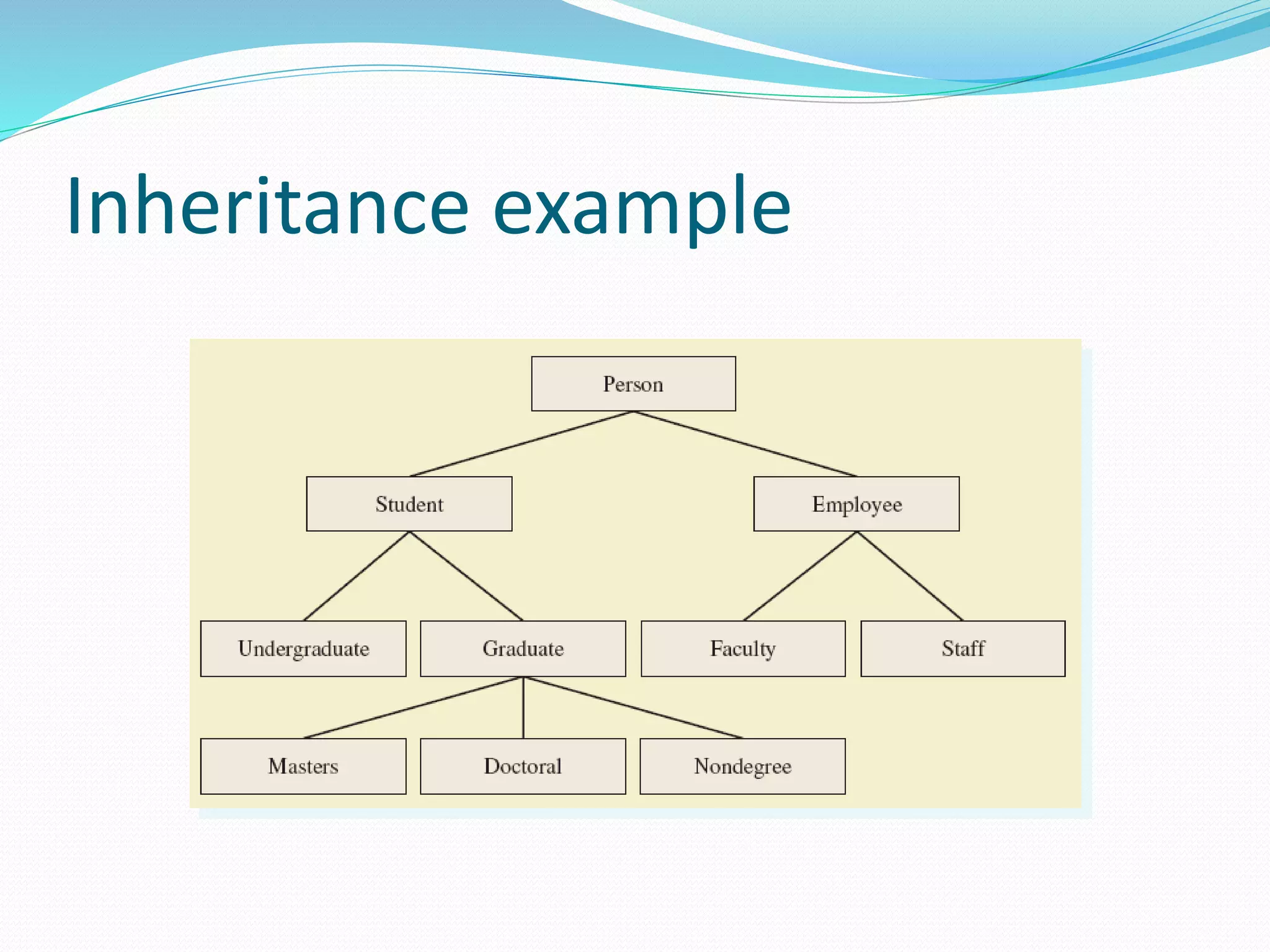 Inheritance example

Person

Student

Employee

Undergraduate

Graduate

Faculty

Staff

Masters

Doctoral

Nondegree